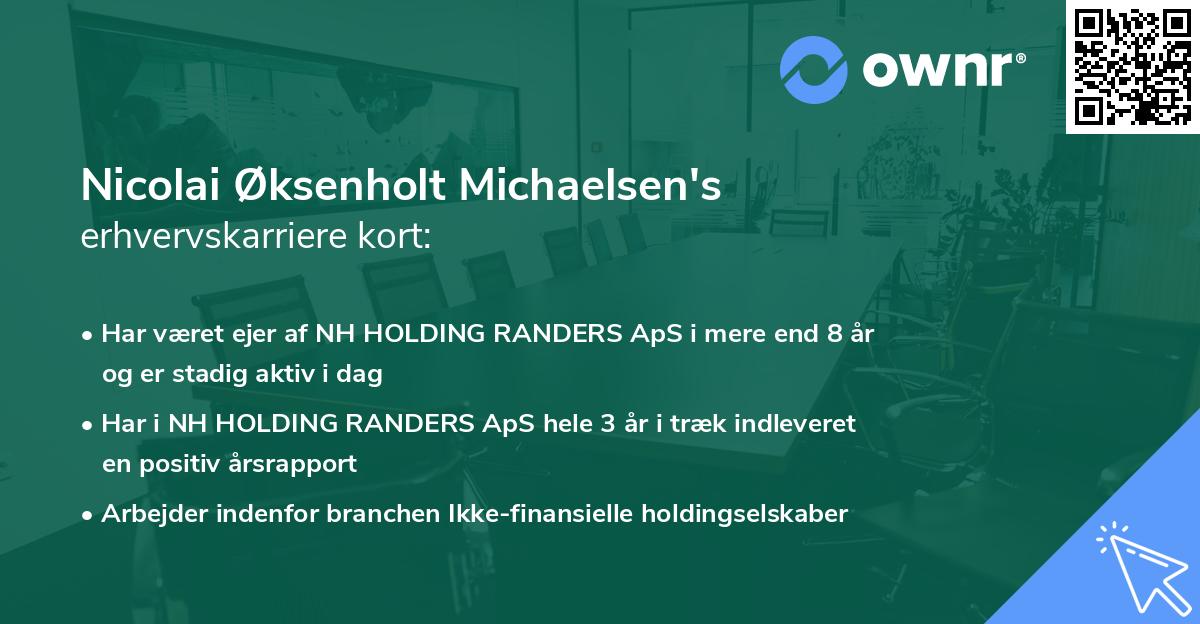 ownr®

Nicolai Øksenholt Michaelsen's erhvervskarriere kort:

• Har været ejer af NH HOLDING RANDERS ApS i mere end 8 år og er stadig aktiv i dag

• Har i NH HOLDING RANDERS ApS hele 3 år i træk indleveret en positiv årsrapport

• Arbejder indenfor branchen Ikke-finansielle holdingselskaber